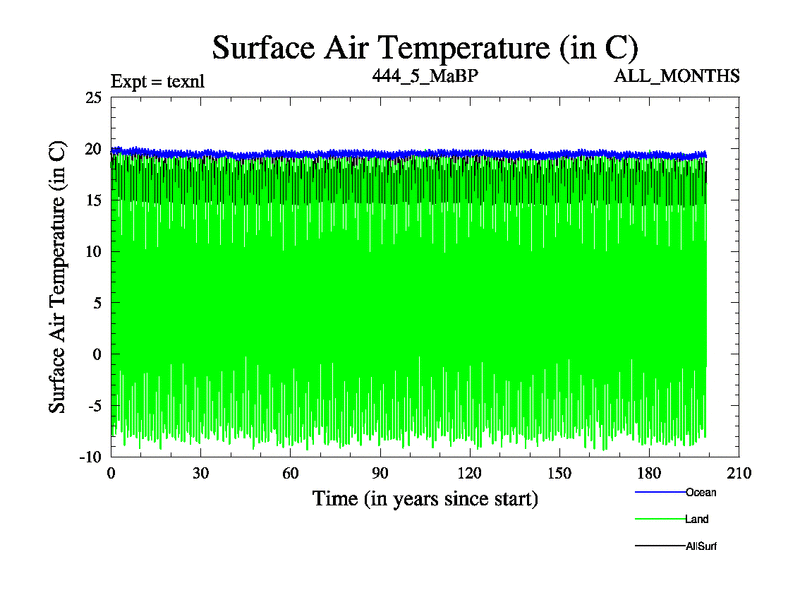 Surface Air Temperature (in C)

Expt = texnl

444_5_MaBP

ALL_MONTHS

Surface Air Temperature (in C)

25
20
15
10
5
0
-5
-10

0
30
60
90
120
150
180
210

Time (in years since start)

Ocean

Land

AllSurf